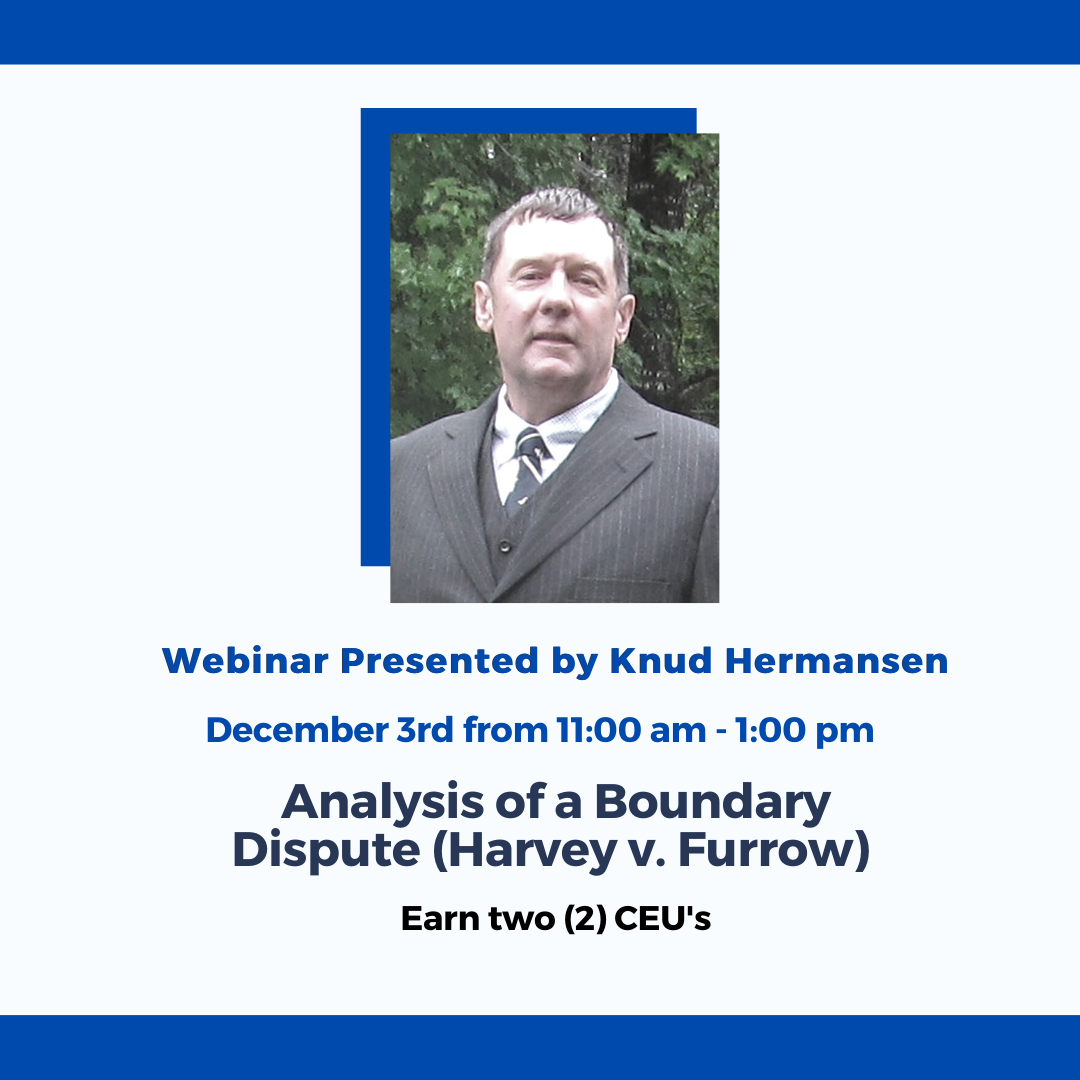 Webinar Presented by Knud Hermansen

December 3rd from 11:00 am - 1:00 pm

Analysis of a Boundary Dispute (Harvey v. Furrow)

Earn two (2) CEU's